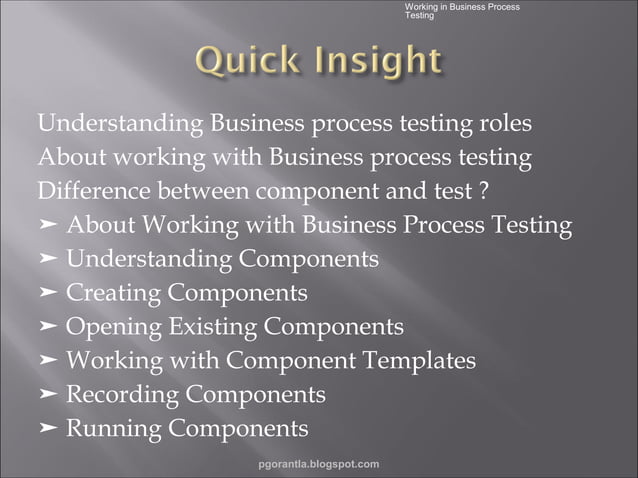 Working in Business Process Testing

Quick Insight

Understanding Business process testing roles
About working with Business process testing
Difference between component and test ?
➤ About Working with Business Process Testing
➤ Understanding Components
➤ Creating Components
➤ Opening Existing Components
➤ Working with Component Templates
➤ Recording Components
➤ Running Components

pgorantla.blogspot.com